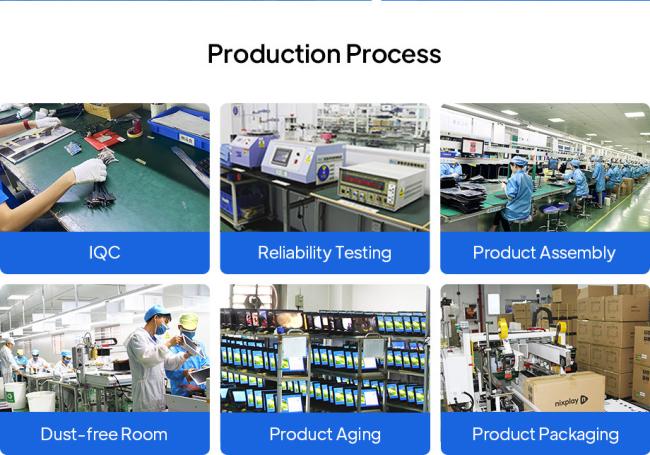 Production Process

IQC

Reliability Testing

Product Assembly

Dust-free Room

Product Aging

nixplay

Product Packaging